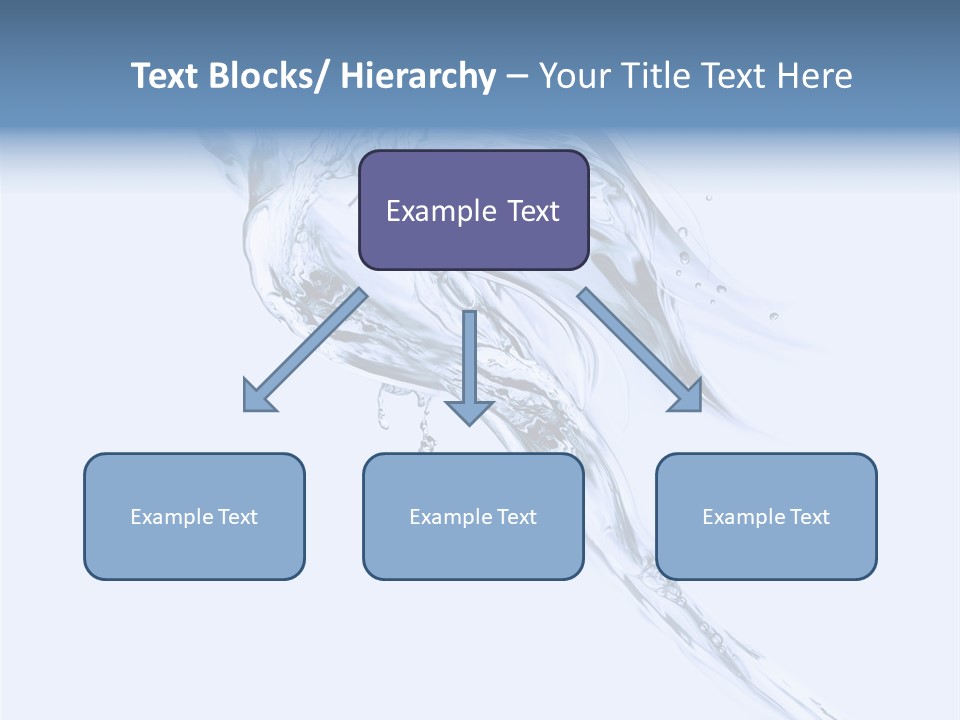 Text Blocks/ Hierarchy – Your Title Text Here

Example Text

Example Text

Example Text

Example Text